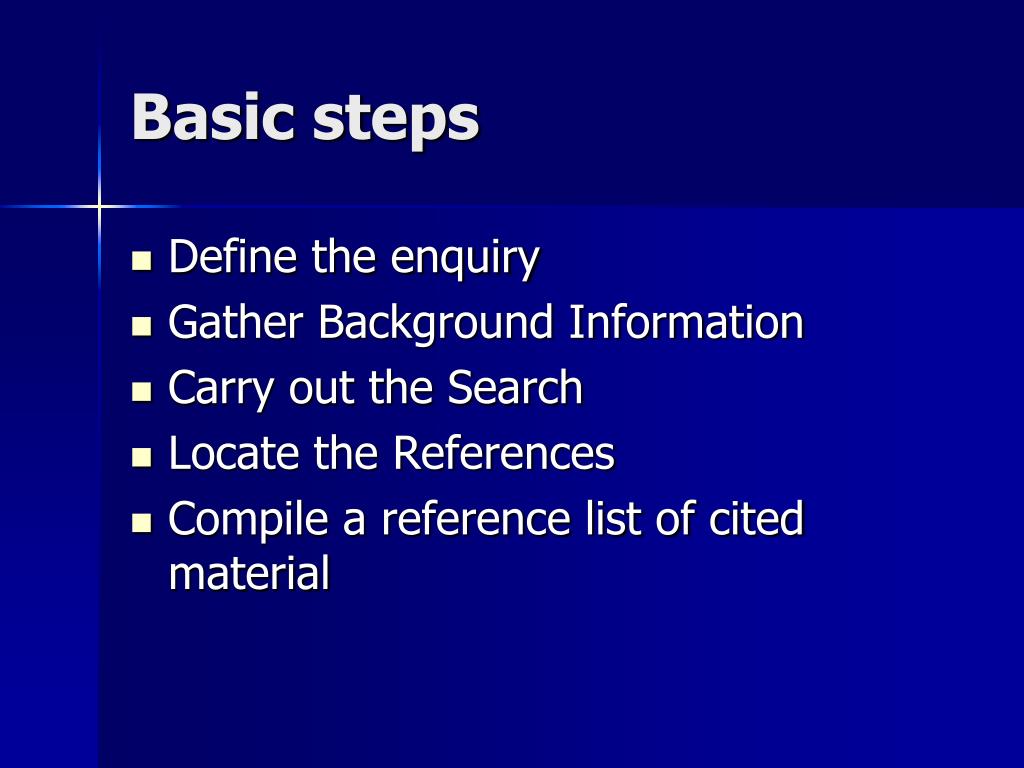 Basic steps

- Define the enquiry
- Gather Background Information
- Carry out the Search
- Locate the References
- Compile a reference list of cited material